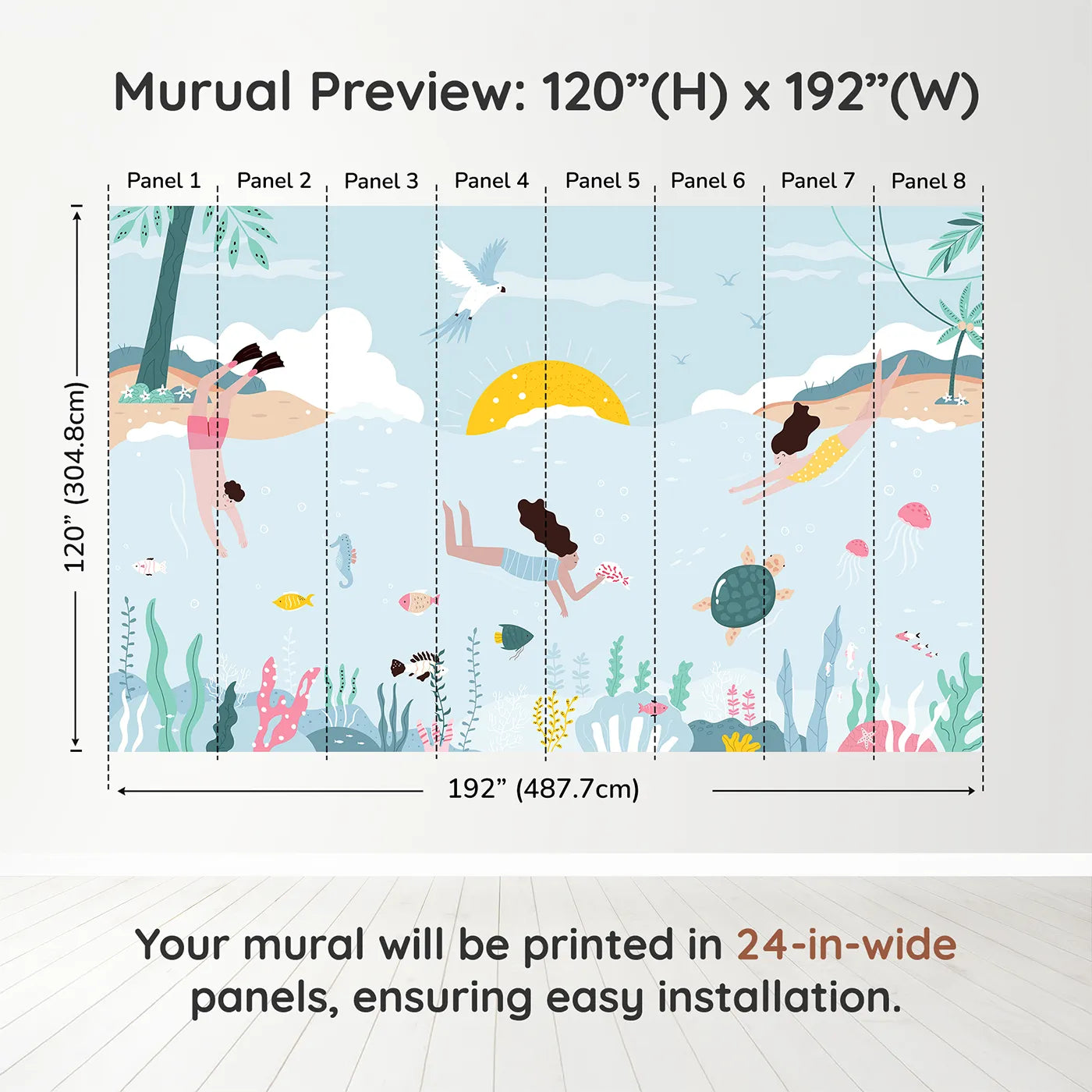 Murual Preview: 120”(H) x 192”(W)

Panel 1 Panel 2 Panel 3 Panel 4 Panel 5 Panel 6 Panel 7 Panel 8

120” (304.8cm)

192” (487.7cm)

Your mural will be printed in 24-in-wide panels, ensuring easy installation.